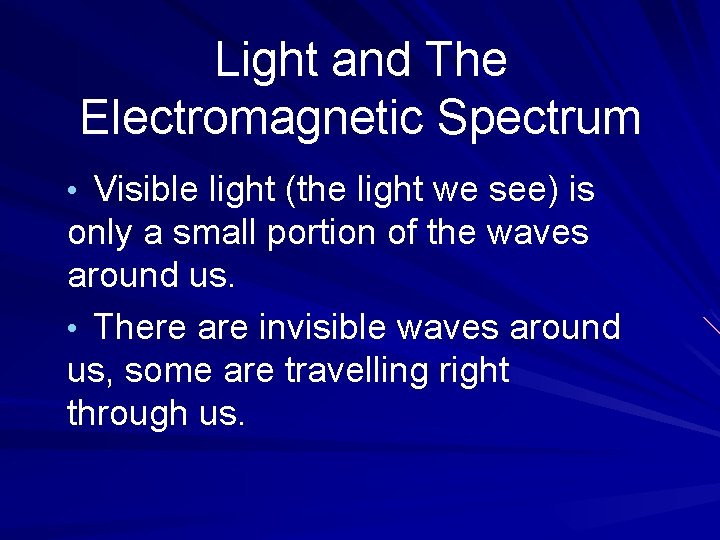 Light and The Electromagnetic Spectrum

• Visible light (the light we see) is only a small portion of the waves around us.

• There are invisible waves around us, some are travelling right through us.